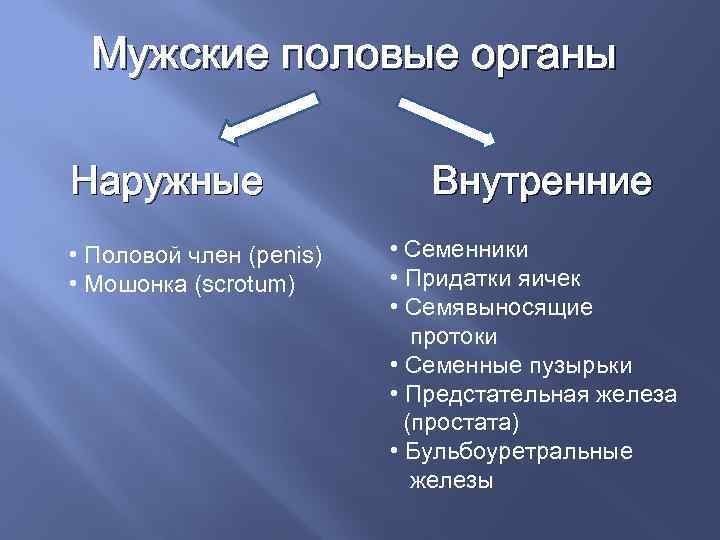 Мужские половые органы

Наружные

• Половой член (penis)
• Мошонка (scrotum)

Внутренние

• Семенники
• Придатки яичек
• Семявыносящие протоки
• Семенные пузырьки
• Предстательная железа (простата)
• Бульбоуретральные железы